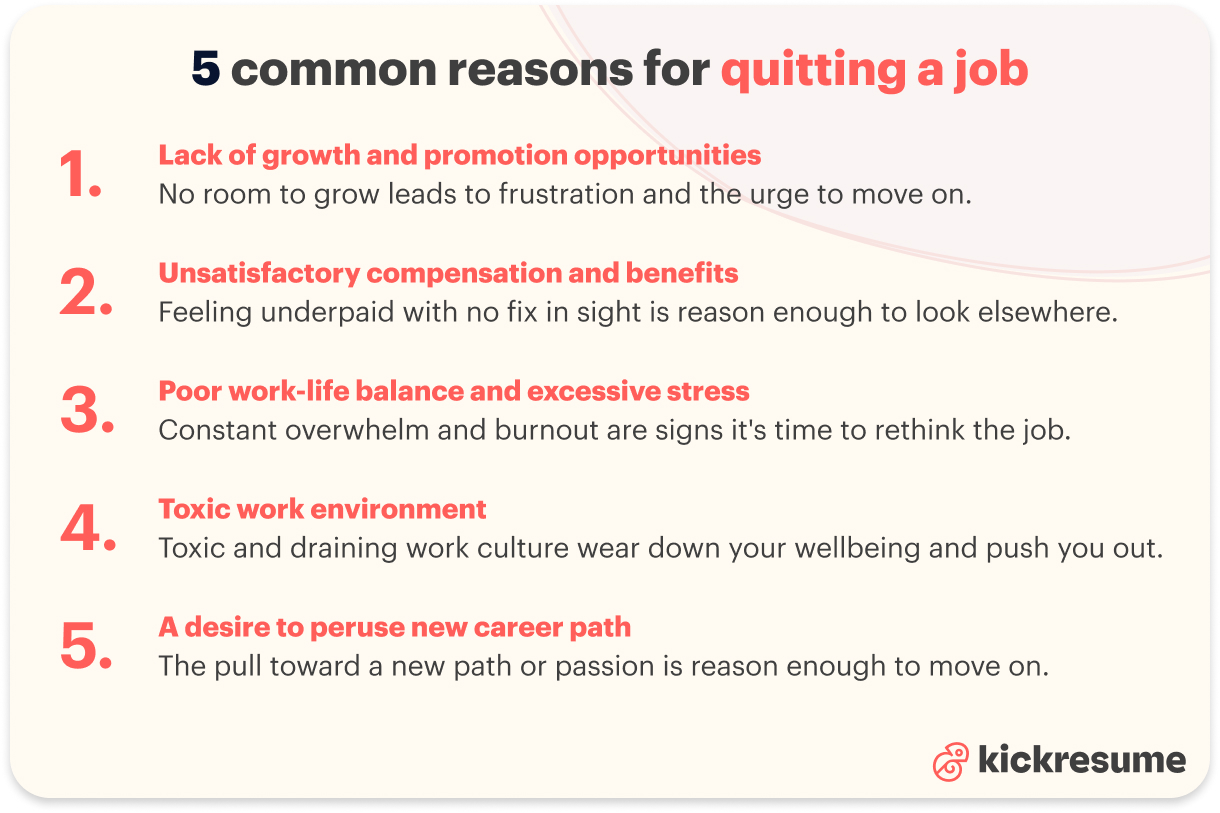 5 common reasons for quitting a job

1. Lack of growth and promotion opportunities
No room to grow leads to frustration and the urge to move on.

2. Unsatisfactory compensation and benefits
Feeling underpaid with no fix in sight is reason enough to look elsewhere.

3. Poor work-life balance and excessive stress
Constant overwhelm and burnout are signs it's time to rethink the job.

4. Toxic work environment
Toxic and draining work culture wear down your wellbeing and push you out.

5. A desire to peruse new career path
The pull toward a new path or passion is reason enough to move on.

kickresume